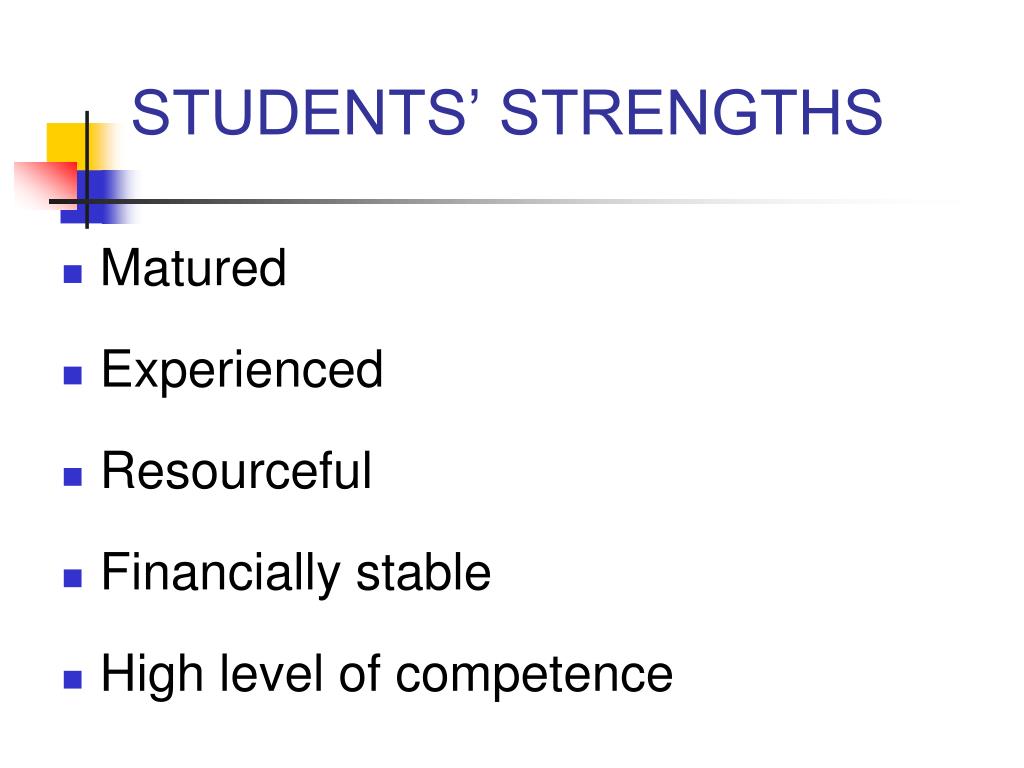 STUDENTS’ STRENGTHS

- Matured
- Experienced
- Resourceful
- Financially stable
- High level of competence